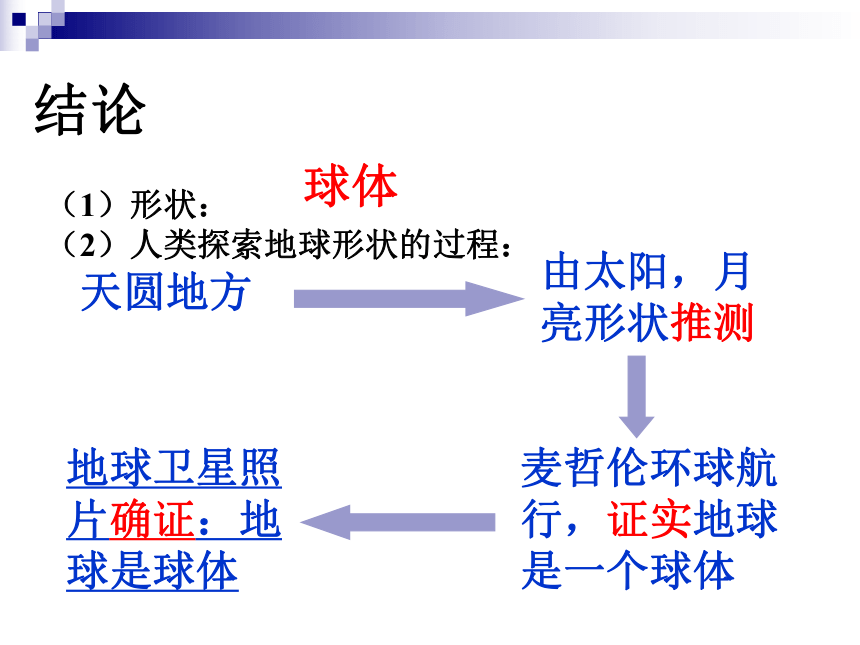 结论

（1）形状： 球体

（2）人类探索地球形状的过程：

天圆地方

由太阳，月亮形状推测

麦哲伦环球航行，证实地球是一个球体

地球卫星照片确证：地球是球体